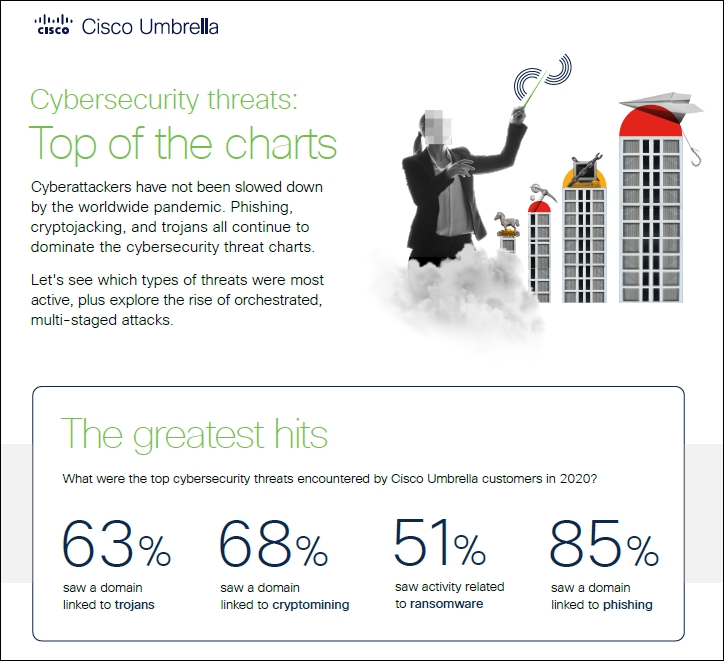 cisco Cisco Umbrella

Cybersecurity threats:
Top of the charts

Cyberattackers have not been slowed down by the worldwide pandemic. Phishing, cryptojacking, and trojans all continue to dominate the cybersecurity threat charts.

Let's see which types of threats were most active, plus explore the rise of orchestrated, multi-staged attacks.

The greatest hits

What were the top cybersecurity threats encountered by Cisco Umbrella customers in 2020?

63%
saw a domain linked to trojans

68%
saw a domain linked to cryptomining

51%
saw activity related to ransomware

85%
saw a domain linked to phishing